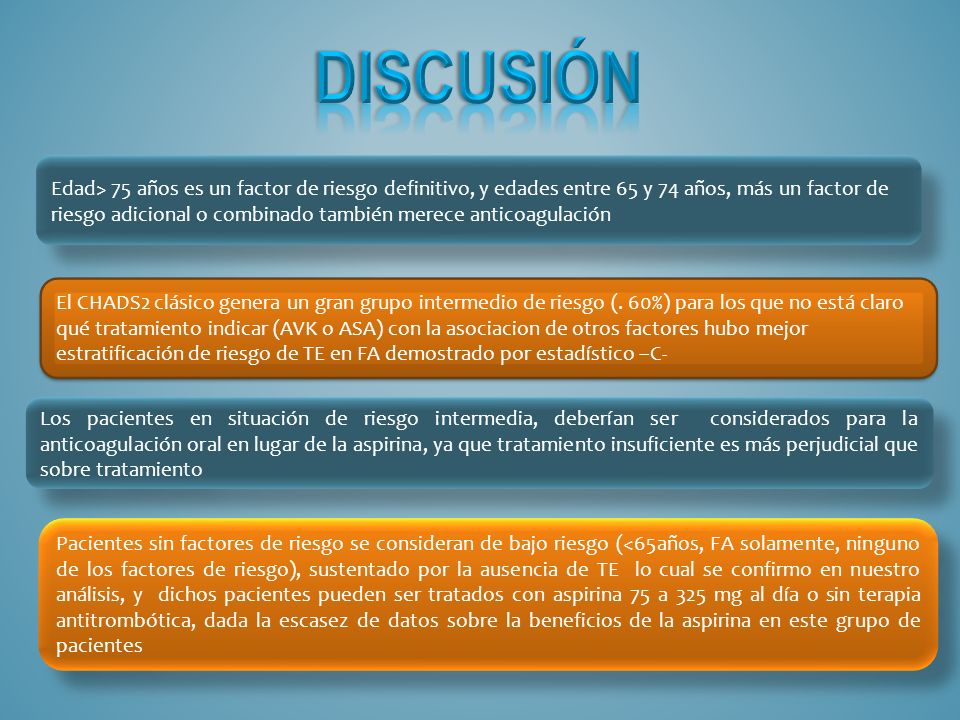 DISCUSIÓN

Edad> 75 años es un factor de riesgo definitivo, y edades entre 65 y 74 años, más un factor de riesgo adicional o combinado también merece anticoagulación

El CHADS2 clásico genera un gran grupo intermedio de riesgo (. 60%) para los que no está claro qué tratamiento indicar (AVK o ASA) con la asociacion de otros factores hubo mejor estratificación de riesgo de TE en FA demostrado por estadístico –C-

Los pacientes en situación de riesgo intermedia, deberían ser considerados para la anticoagulación oral en lugar de la aspirina, ya que tratamiento insuficiente es más perjudicial que sobre tratamiento

Pacientes sin factores de riesgo se consideran de bajo riesgo (<65años, FA solamente, ninguno de los factores de riesgo), sustentado por la ausencia de TE lo cual se confirmo en nuestro análisis, y dichos pacientes pueden ser tratados con aspirina 75 a 325 mg al día o sin terapia antitrombótica, dada la escasez de datos sobre la beneficios de la aspirina en este grupo de pacientes